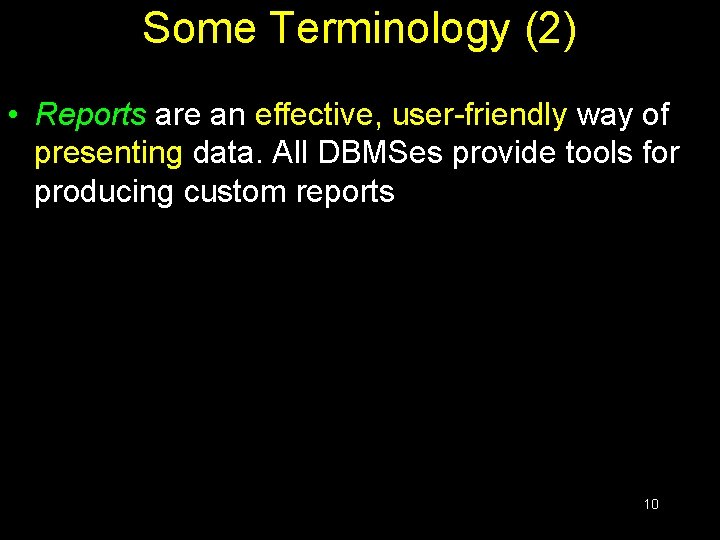 Some Terminology (2)

• Reports are an effective, user-friendly way of presenting data. All DBMSes provide tools for producing custom reports

10